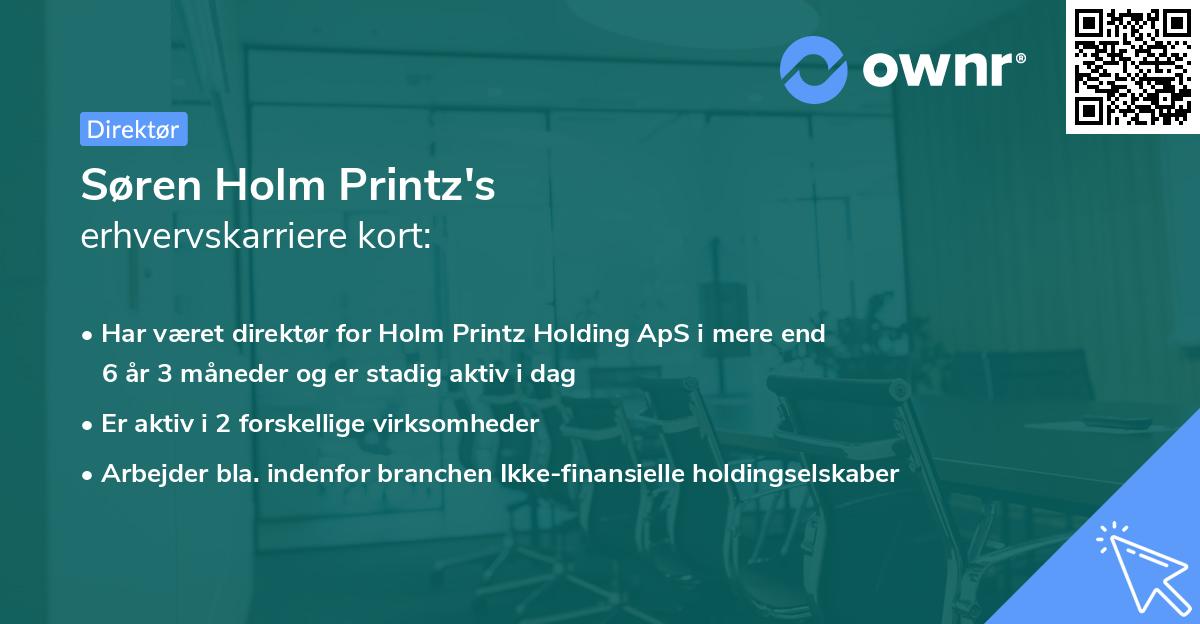 ownr®

Direktør

Søren Holm Printz's
erhvervskarriere kort:

• Har været direktør for Holm Printz Holding ApS i mere end 6 år 3 måneder og er stadig aktiv i dag
• Er aktiv i 2 forskellige virksomheder
• Arbejder bla. indenfor branchen Ikke-finansielle holdingselskaber